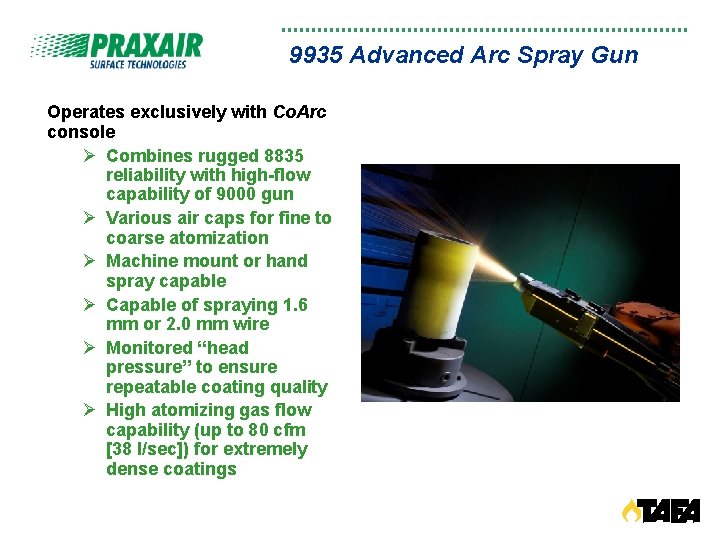 PRAXAIR
SURFACE TECHNOLOGIES

9935 Advanced Arc Spray Gun

Operates exclusively with CoArc console

➢ Combines rugged 8835 reliability with high-flow capability of 9000 gun
➢ Various air caps for fine to coarse atomization
➢ Machine mount or hand spray capable
➢ Capable of spraying 1.6 mm or 2.0 mm wire
➢ Monitored “head pressure” to ensure repeatable coating quality
➢ High atomizing gas flow capability (up to 80 cfm [38 l/sec]) for extremely dense coatings

TAFA